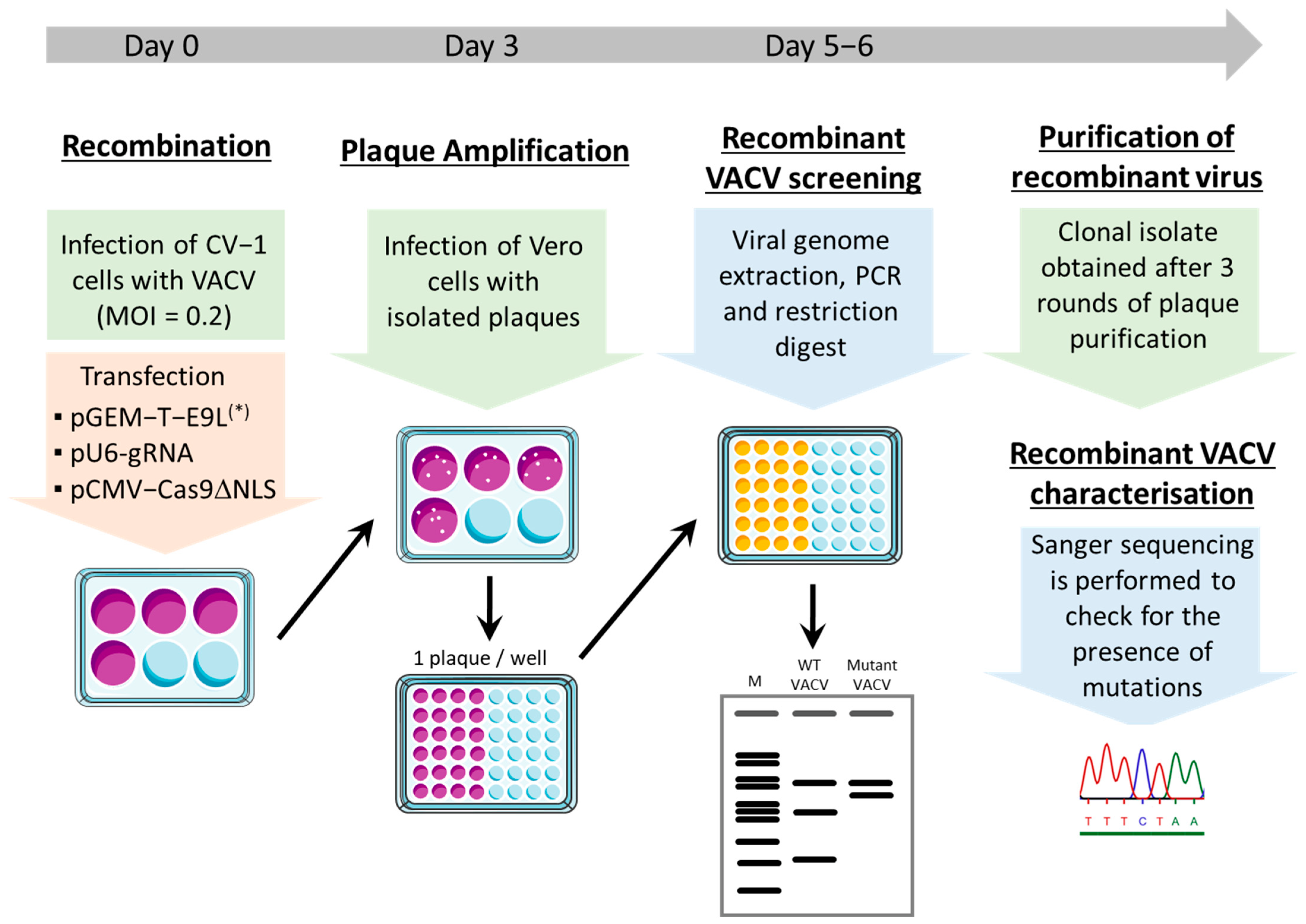 Day 0 Day 3 Day 5–6

Recombination

Infection of CV–1 cells with VACV (MOI = 0.2)

Transfection
▪ pGEM–T–E9L$^{(*)}$
▪ pU6-gRNA
▪ pCMV–Cas9ΔNLS

Plaque Amplification

Infection of Vero cells with isolated plaques

1 plaque / well

Recombinant VACV screening

Viral genome extraction, PCR and restriction digest

M WT VACV Mutant VACV

Purification of recombinant virus

Clonal isolate obtained after 3 rounds of plaque purification

Recombinant VACV characterisation

Sanger sequencing is performed to check for the presence of mutations

T T T C T A A